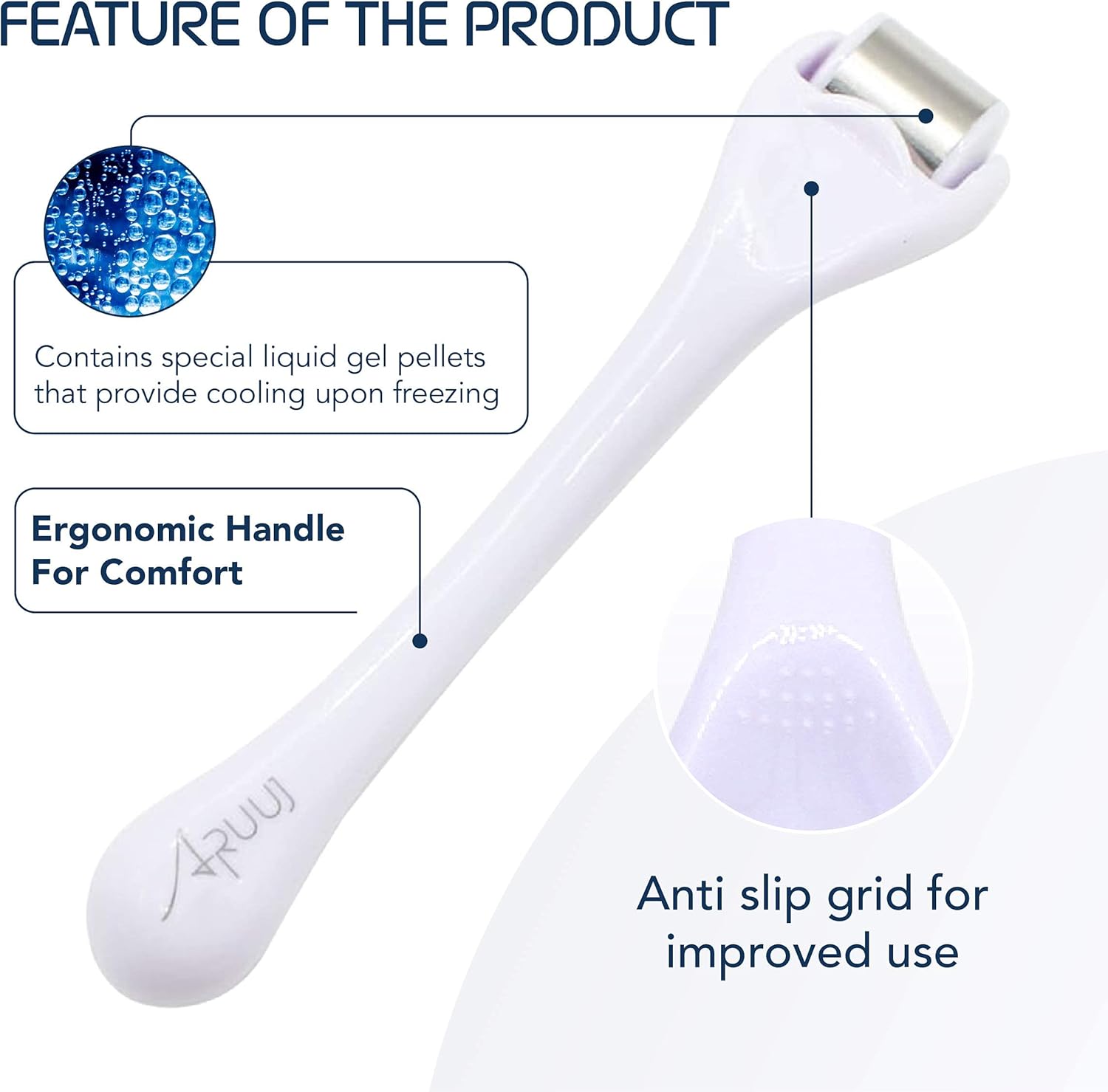 FEATURE OF THE PRODUCT

Contains special liquid gel pellets that provide cooling upon freezing

Ergonomic Handle For Comfort

ARUUJ

Anti slip grid for improved use